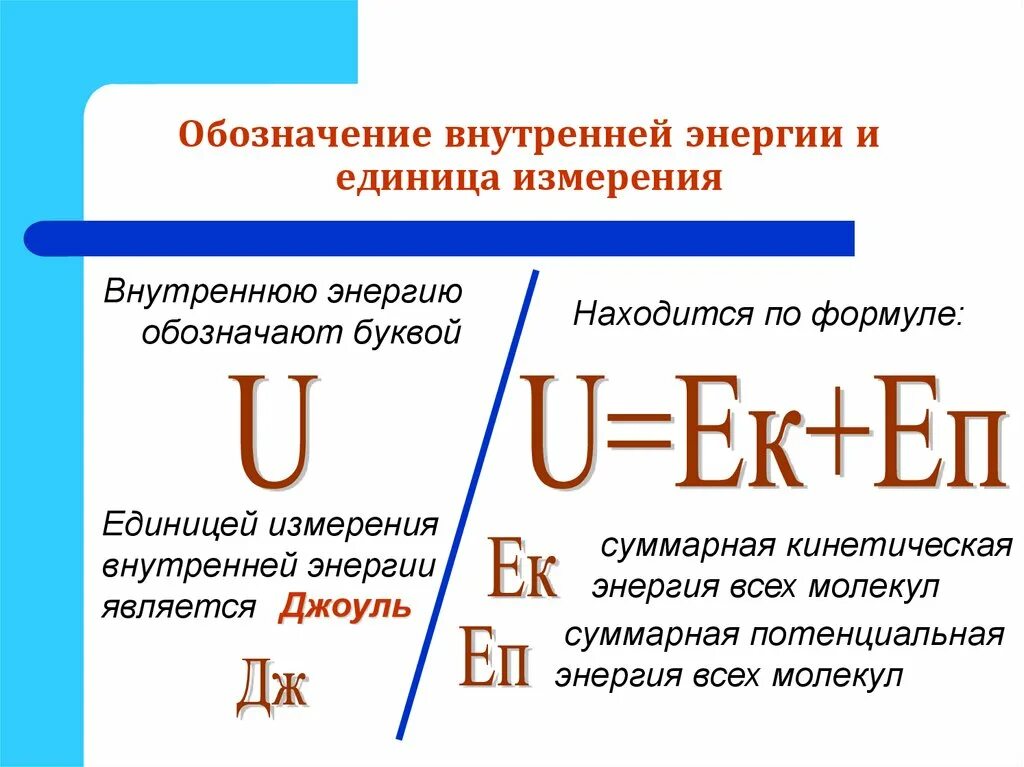 Обозначение внутренней энергии и единица измерения

Внутреннюю энергию обозначают буквой

U

Единицей измерения внутренней энергии является Джоуль

Дж

Находится по формуле:

U=Ек+Еп

Ек суммарная кинетическая энергия всех молекул

Еп суммарная потенциальная энергия всех молекул